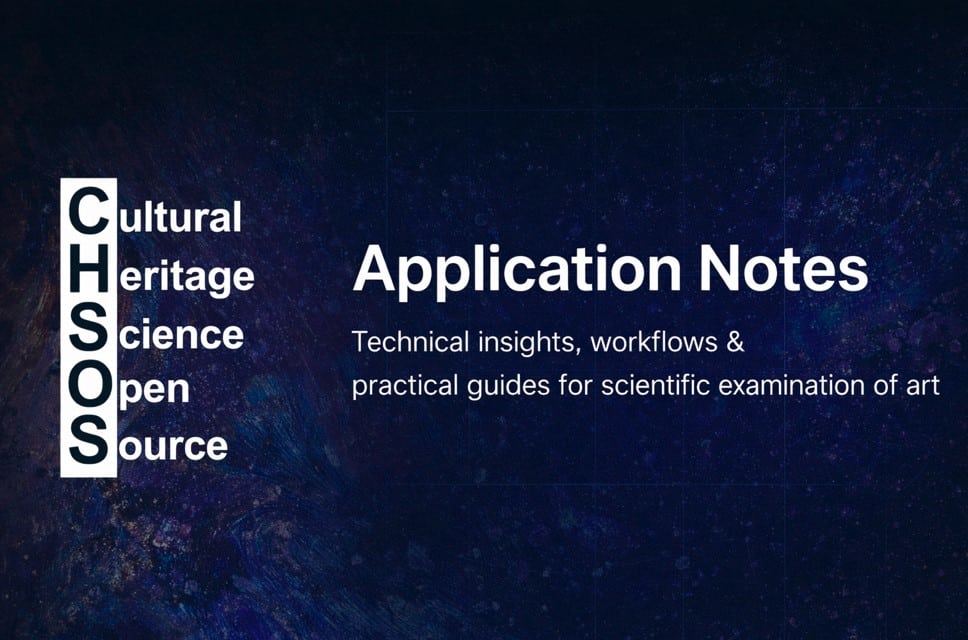 Cultural
Heritage
Science
Open
Source

Application Notes

Technical insights, workflows & practical guides for scientific examination of art